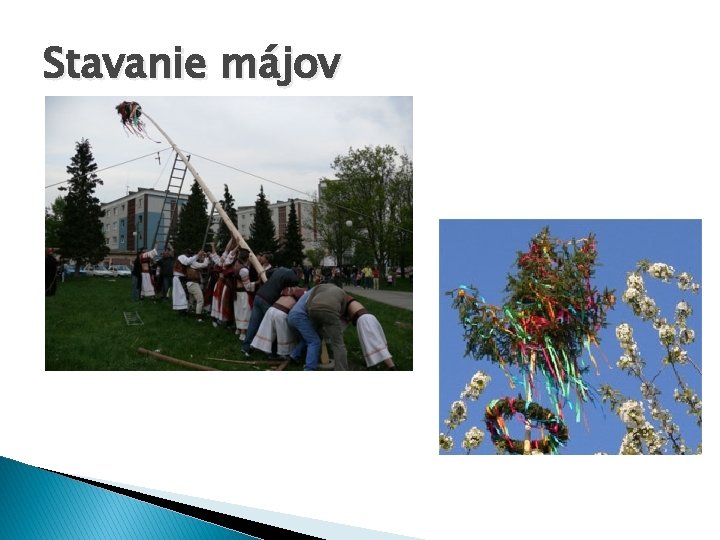 Stavanie májov